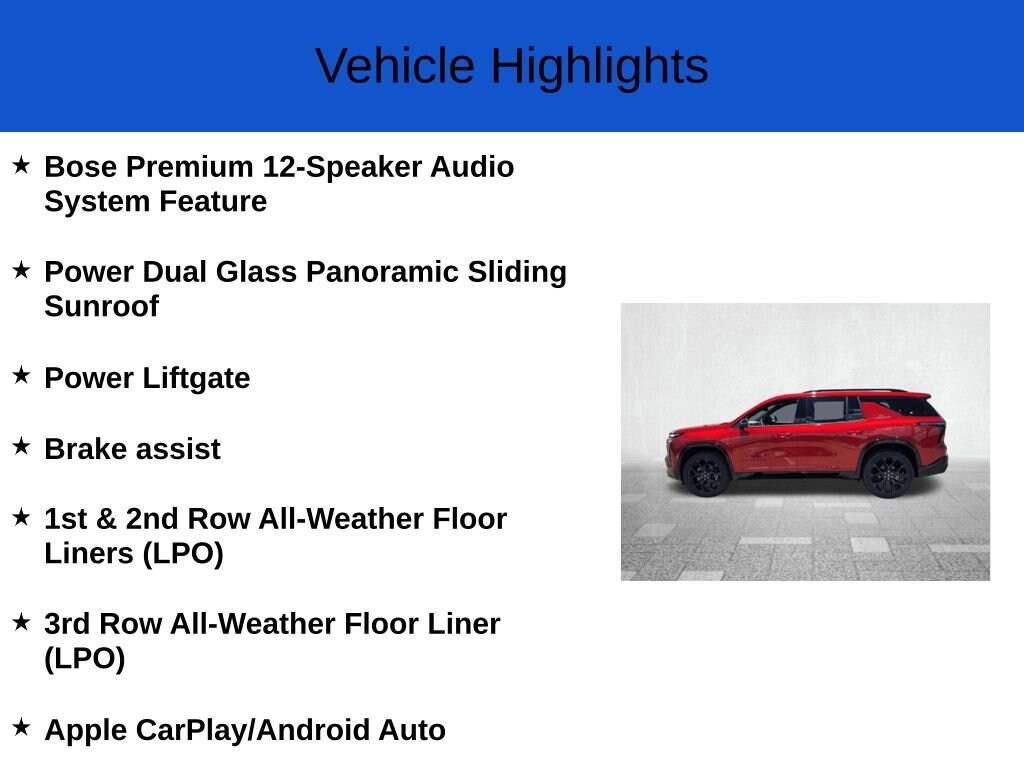 Vehicle Highlights

★ Bose Premium 12-Speaker Audio System Feature

★ Power Dual Glass Panoramic Sliding Sunroof

★ Power Liftgate

★ Brake assist

★ 1st & 2nd Row All-Weather Floor Liners (LPO)

★ 3rd Row All-Weather Floor Liner (LPO)

★ Apple CarPlay/Android Auto